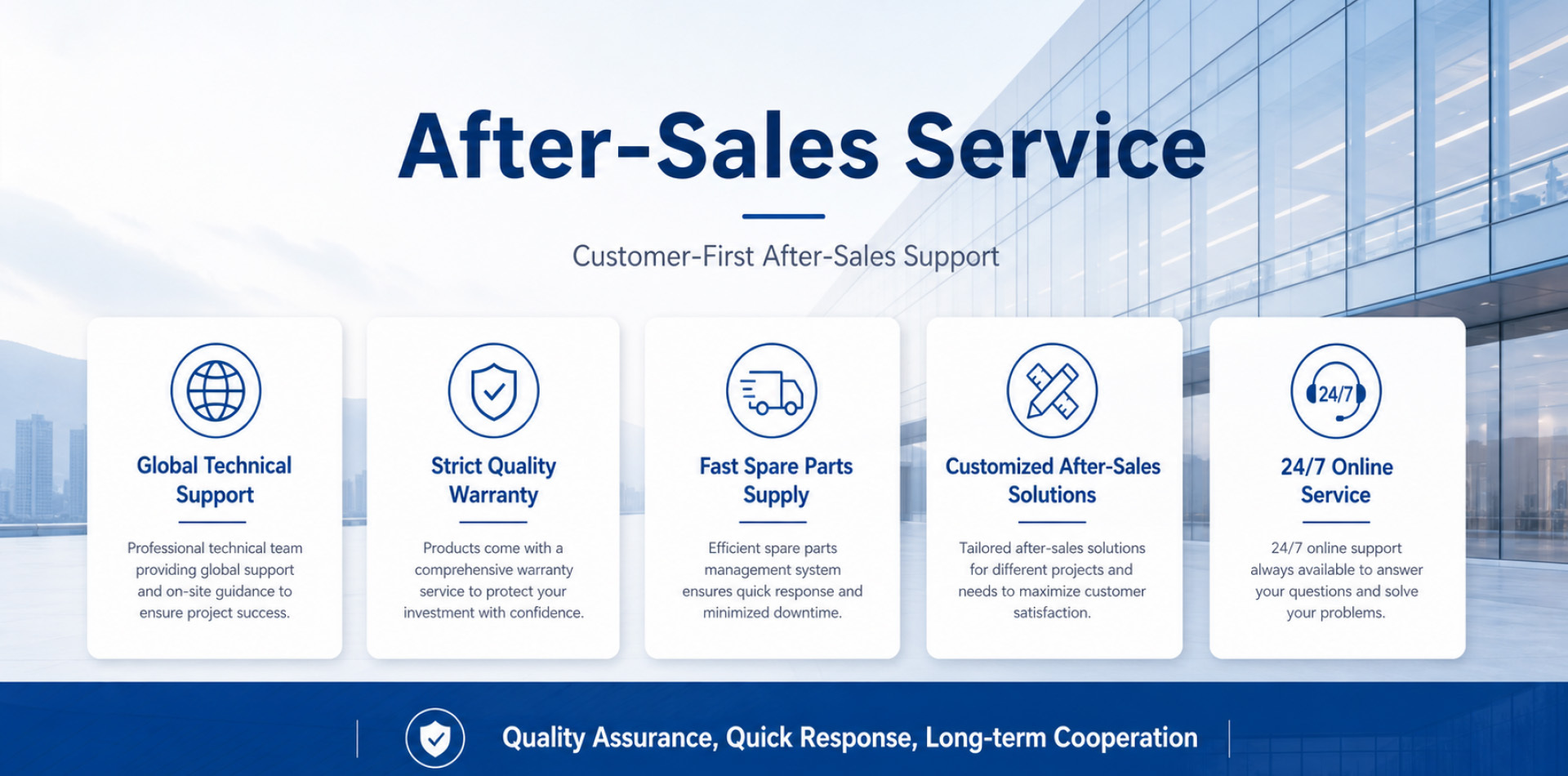 After-Sales Service

Customer-First After-Sales Support

Global Technical Support

Professional technical team providing global support and on-site guidance to ensure project success.

Strict Quality Warranty

Products come with a comprehensive warranty service to protect your investment with confidence.

Fast Spare Parts Supply

Efficient spare parts management system ensures quick response and minimized downtime.

Customized After-Sales Solutions

Tailored after-sales solutions for different projects and needs to maximize customer satisfaction.

24/7

24/7 Online Service

24/7 online support always available to answer your questions and solve your problems.

Quality Assurance, Quick Response, Long-term Cooperation